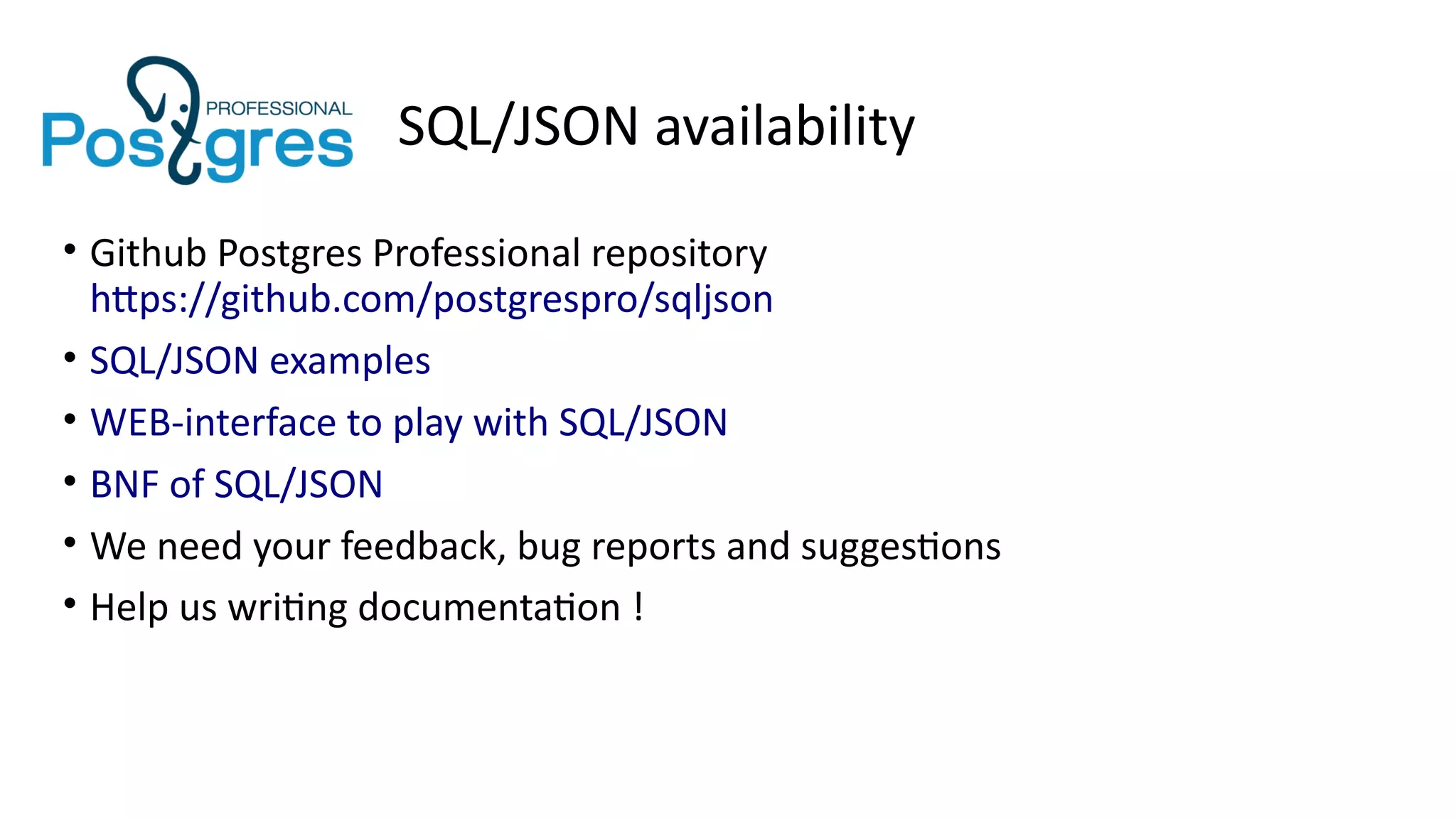 PROFESSIONAL
Postgres

SQL/JSON availability

• Github Postgres Professional repository https://github.com/postgrespro/sqljson
• SQL/JSON examples
• WEB-interface to play with SQL/JSON
• BNF of SQL/JSON
• We need your feedback, bug reports and suggestions
• Help us writing documentation !